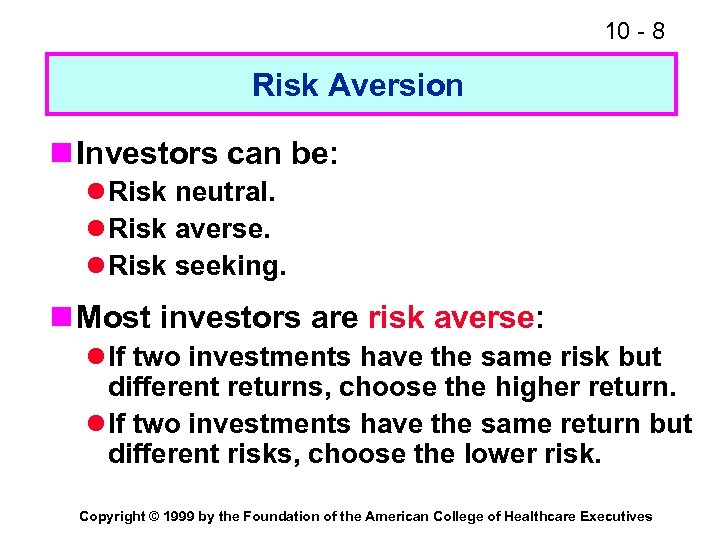 10 - 8

Risk Aversion

Investors can be:

Risk neutral.

Risk averse.

Risk seeking.

Most investors are risk averse:

If two investments have the same risk but different returns, choose the higher return.

If two investments have the same return but different risks, choose the lower risk.

Copyright © 1999 by the Foundation of the American College of Healthcare Executives